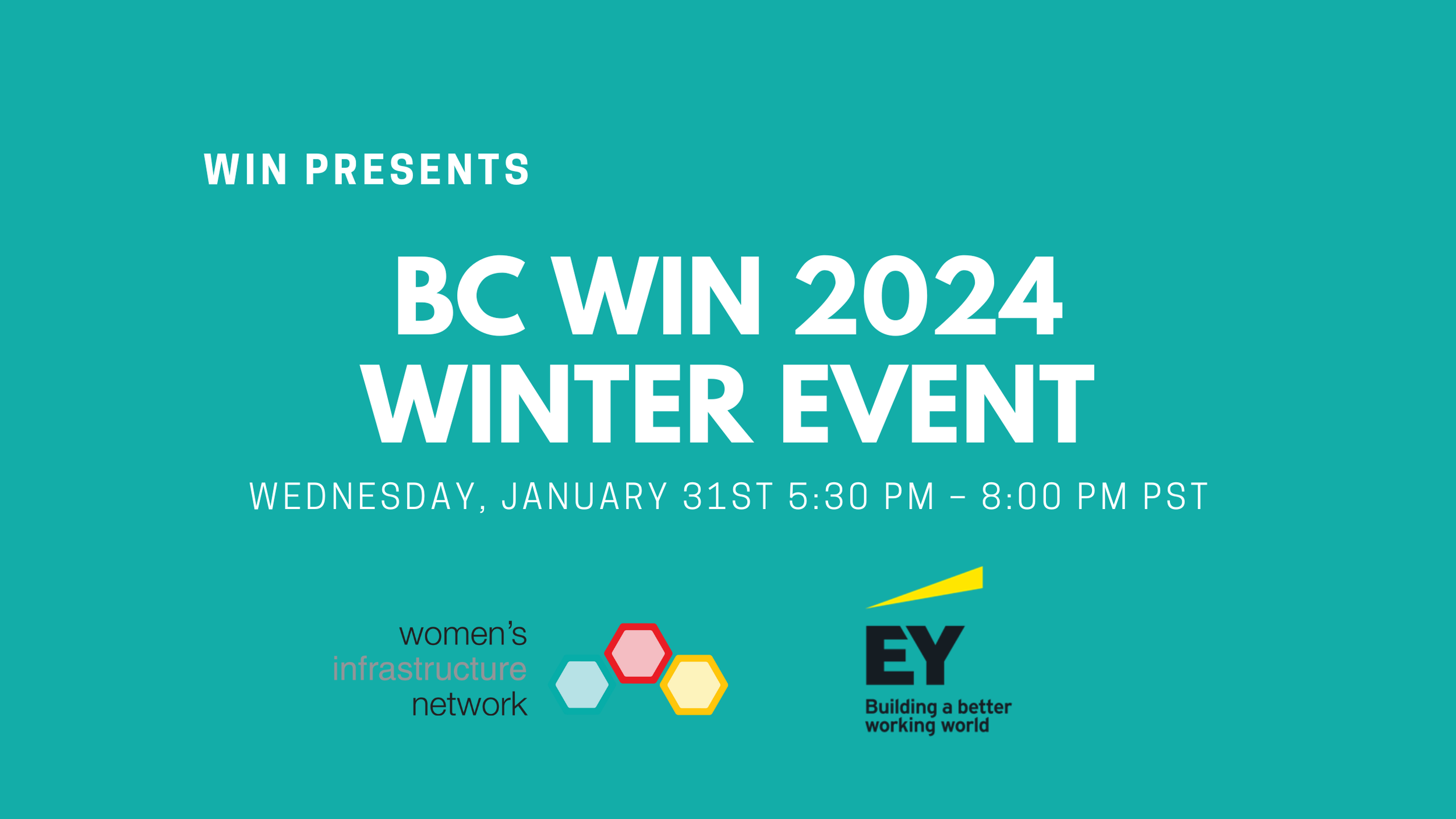 WIN PRESENTS

BC WIN 2024 WINTER EVENT

WEDNESDAY, JANUARY 31ST 5:30 PM – 8:00 PM PST

women's infrastructure network

EY
Building a better working world